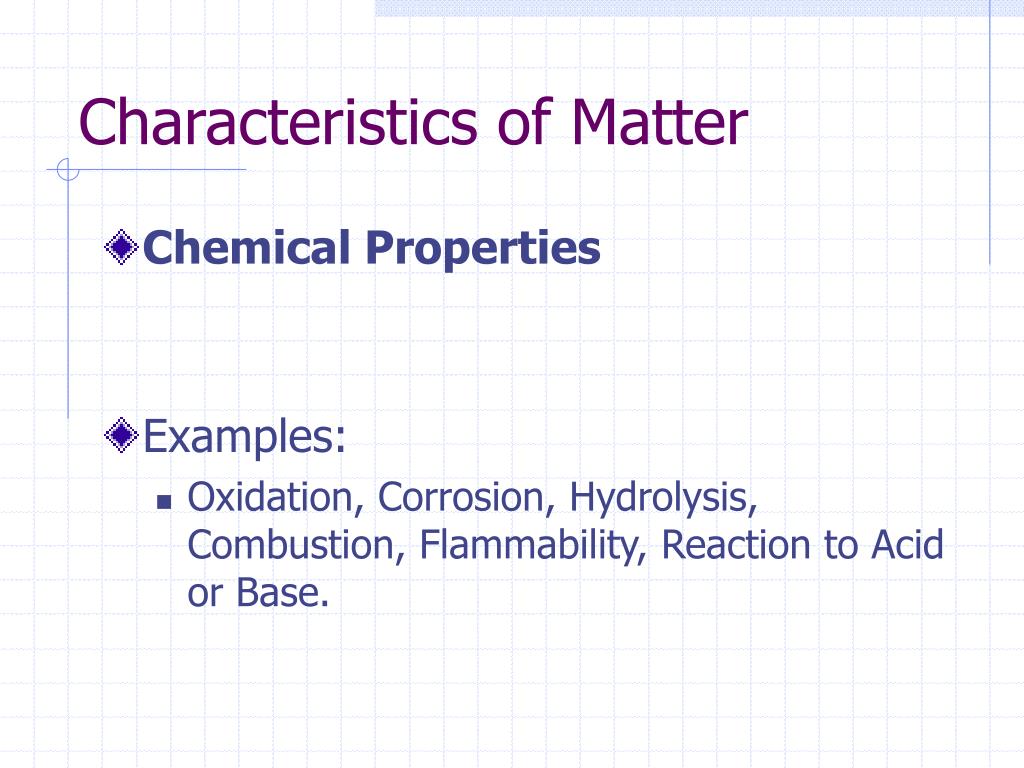 Characteristics of Matter

Chemical Properties

Examples:

Oxidation, Corrosion, Hydrolysis, Combustion, Flammability, Reaction to Acid or Base.